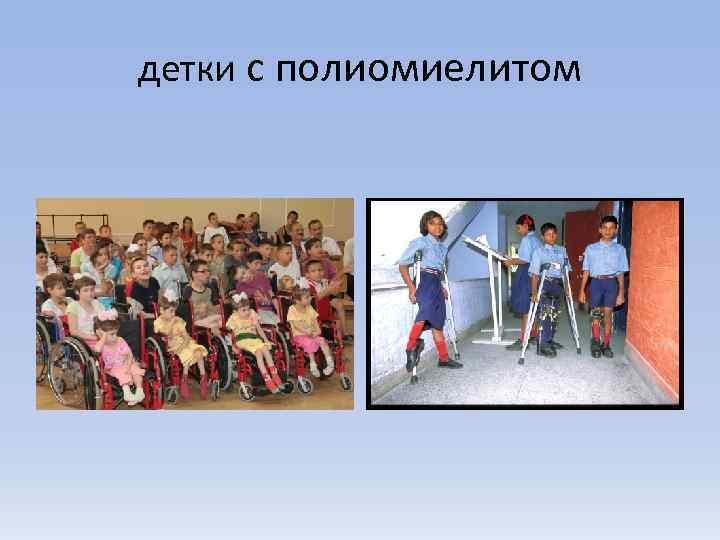 детки с полиомиелитом